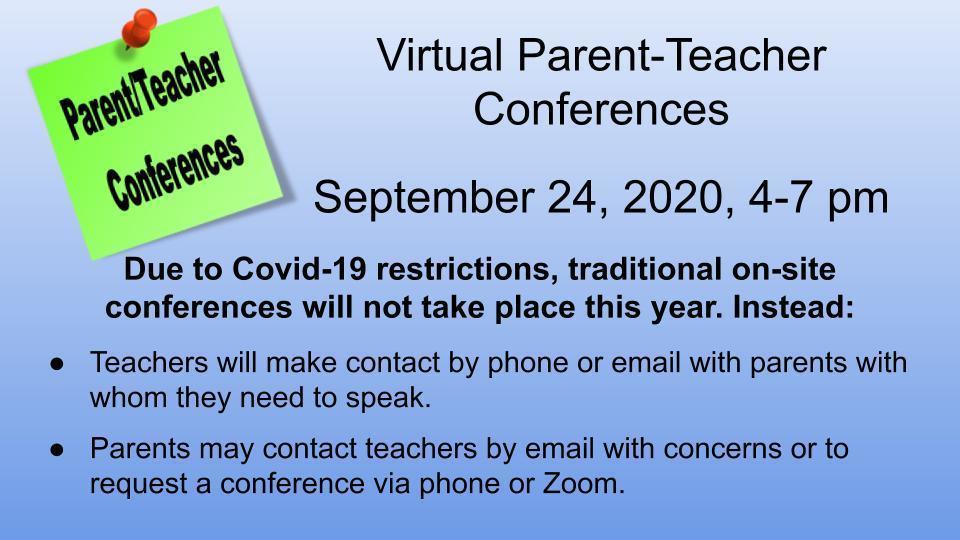 Parent/Teacher Conferences

Virtual Parent-Teacher Conferences

September 24, 2020, 4-7 pm

Due to Covid-19 restrictions, traditional on-site conferences will not take place this year. Instead:

● Teachers will make contact by phone or email with parents with whom they need to speak.

● Parents may contact teachers by email with concerns or to request a conference via phone or Zoom.